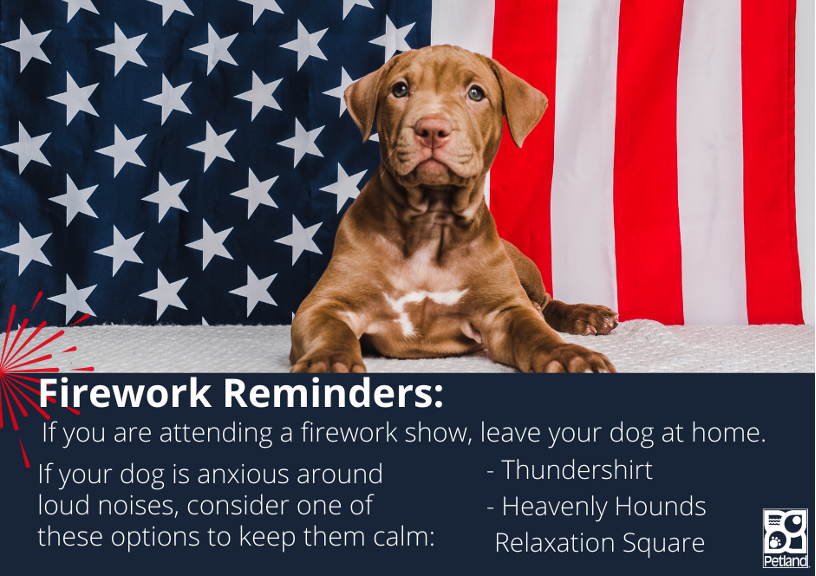 Firework Reminders:
If you are attending a firework show, leave your dog at home.

If your dog is anxious around loud noises, consider one of these options to keep them calm:

- Thundershirt
- Heavenly Hounds Relaxation Square

Petland